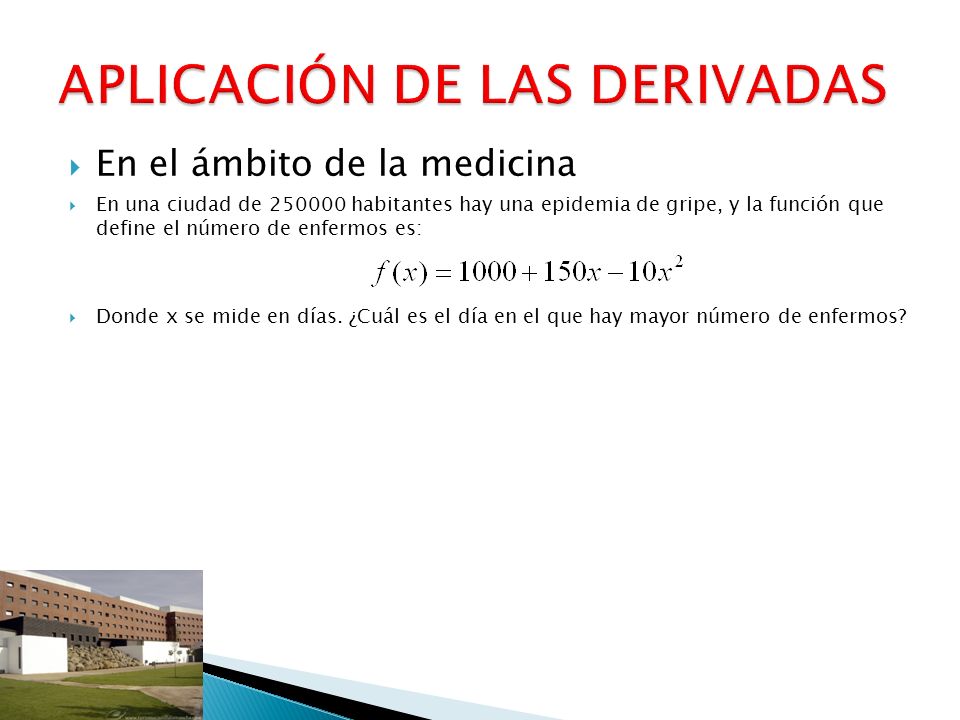 APLICACIÓN DE LAS DERIVADAS

En el ámbito de la medicina

En una ciudad de 250000 habitantes hay una epidemia de gripe, y la función que define el número de enfermos es:

$f(x) = 1000 + 150x - 10x^2$

Donde x se mide en días. ¿Cuál es el día en el que hay mayor número de enfermos?